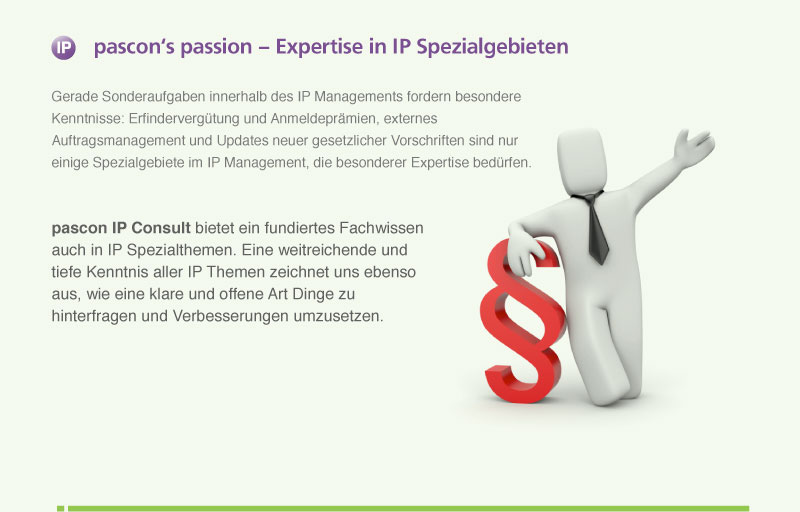 IP pascon's passion – Expertise in IP Spezialgebieten

Gerade Sonderaufgaben innerhalb des IP Managements fordern besondere Kenntnisse: Erfindervergütung und Anmeldeprämien, externes Auftragsmanagement und Updates neuer gesetzlicher Vorschriften sind nur einige Spezialgebiete im IP Management, die besonderer Expertise bedürfen.

pascon IP Consult bietet ein fundiertes Fachwissen auch in IP Spezialthemen. Eine weitreichende und tiefe Kenntnis aller IP Themen zeichnet uns ebenso aus, wie eine klare und offene Art Dinge zu hinterfragen und Verbesserungen umzusetzen.

§